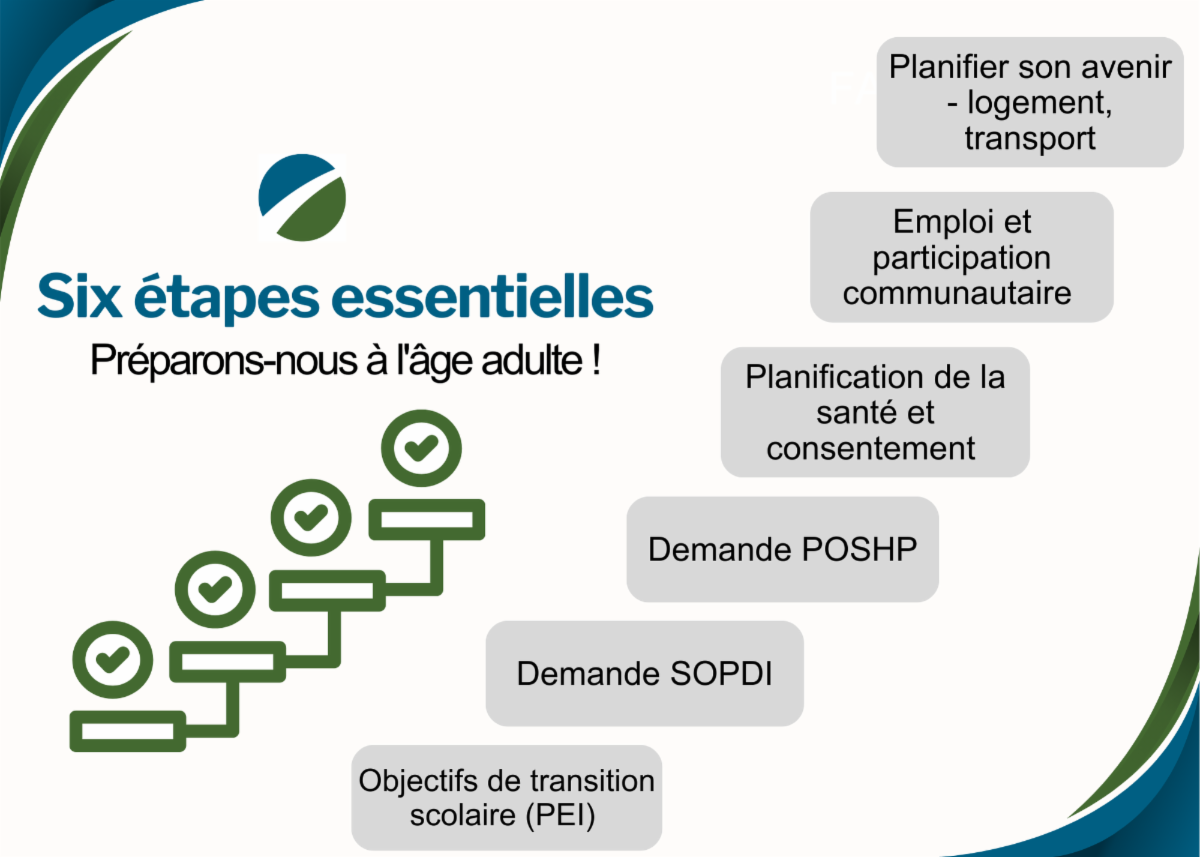 Six étapes essentielles

Préparons-nous à l'âge adulte !

Planifier son avenir - logement, transport

Emploi et participation communautaire

Planification de la santé et consentement

Demande POSHP

Demande SOPDI

Objectifs de transition scolaire (PEI)